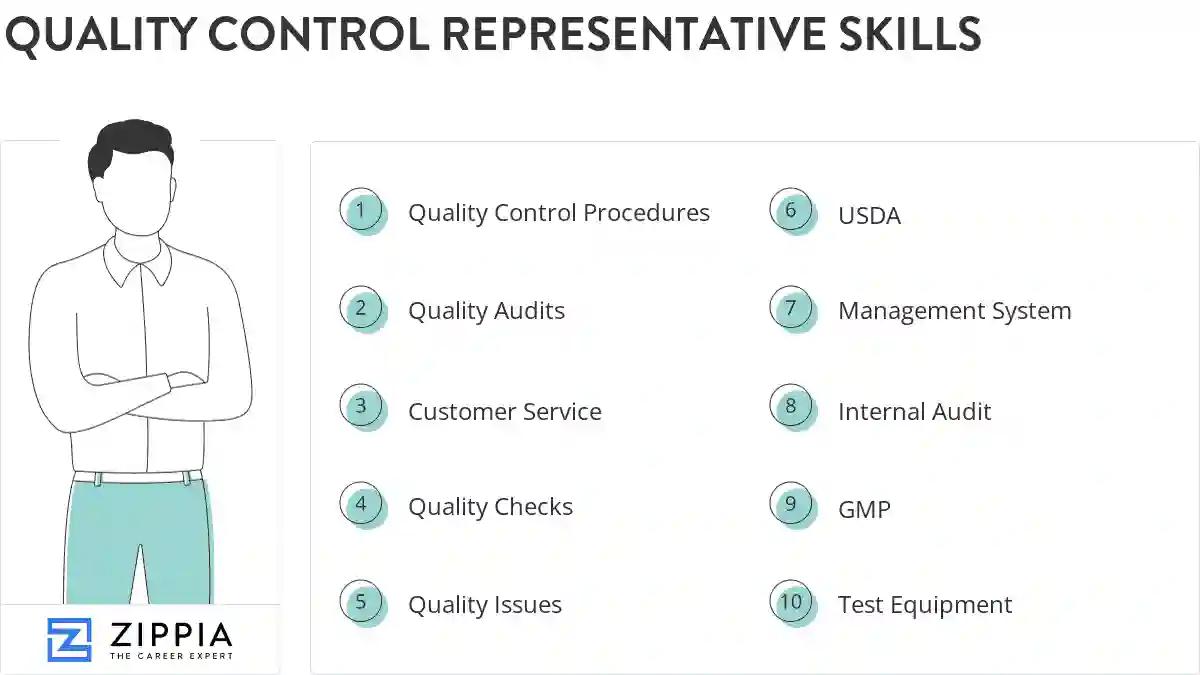 QUALITY CONTROL REPRESENTATIVE SKILLS

1 Quality Control Procedures

2 Quality Audits

3 Customer Service

4 Quality Checks

5 Quality Issues

6 USDA

7 Management System

8 Internal Audit

9 GMP

10 Test Equipment

ZIPPIA
THE CAREER EXPERT